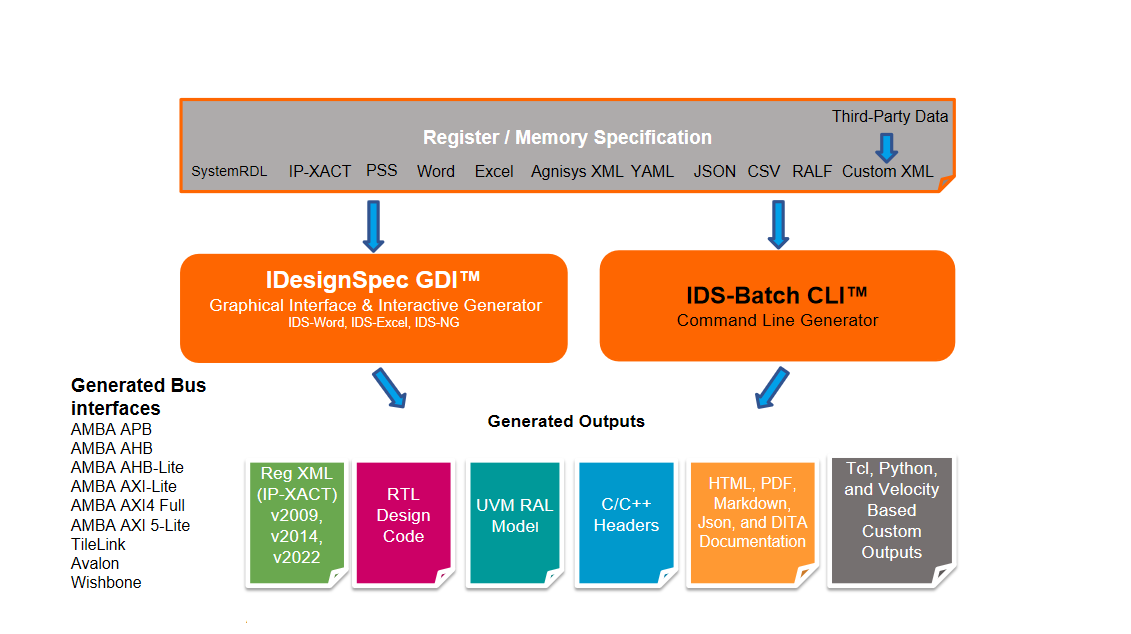 Third-Party Data

Register / Memory Specification

SystemRDL IP-XACT PSS Word Excel Agnisys XML YAML JSON CSV RALF Custom XML

IDesignSpec GDI™
Graphical Interface & Interactive Generator
IDS-Word, IDS-Excel, IDS-NG

IDS-Batch CLI™
Command Line Generator

Generated Bus interfaces
AMBA APB
AMBA AHB
AMBA AHB-Lite
AMBA AXI-Lite
AMBA AXI4 Full
AMBA AXI 5-Lite
TileLink
Avalon
Wishbone

Generated Outputs

Reg XML (IP-XACT) v2009, v2014, v2022

RTL Design Code

UVM RAL Model

C/C++ Headers

HTML, PDF, Markdown, Json, and DITA Documentation

Tcl, Python, and Velocity Based Custom Outputs